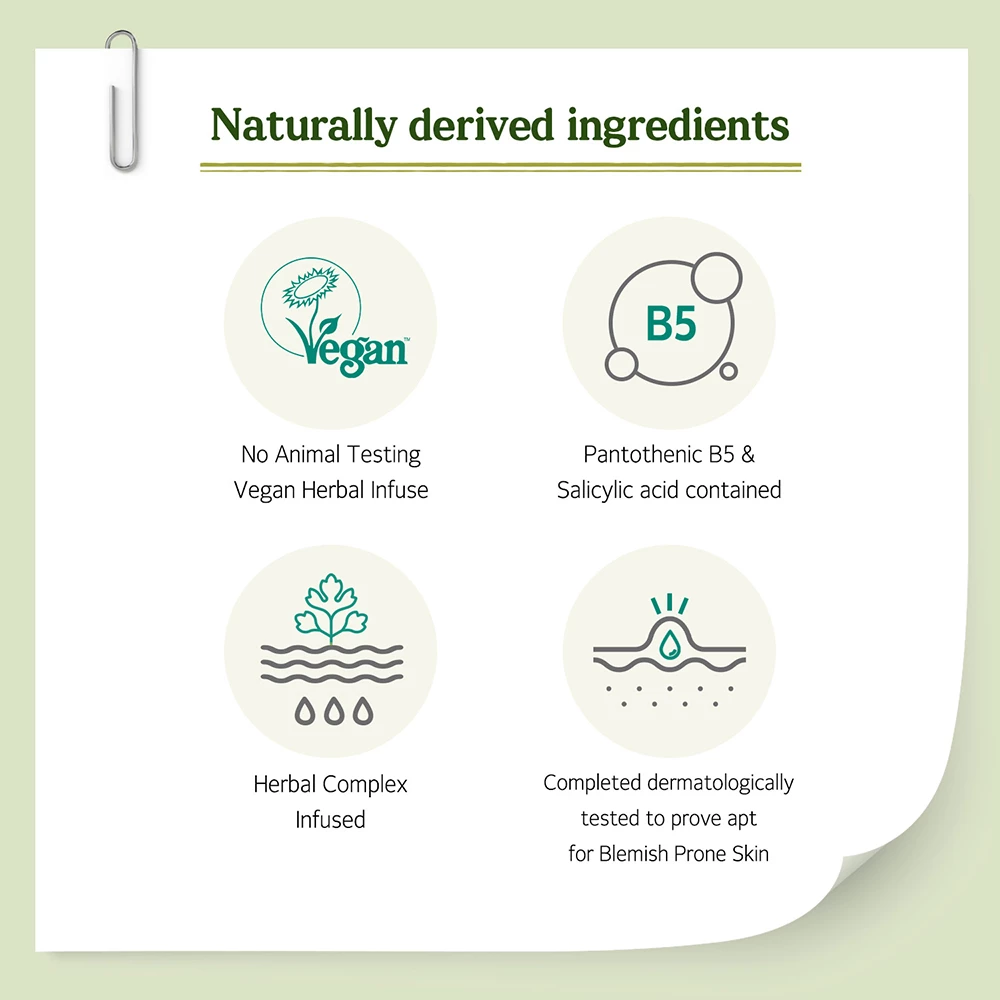 Naturally derived ingredients

Vegan™

No Animal Testing
Vegan Herbal Infuse

B5

Pantothenic B5 &
Salicylic acid contained

Herbal Complex
Infused

Completed dermatologically
tested to prove apt
for Blemish Prone Skin